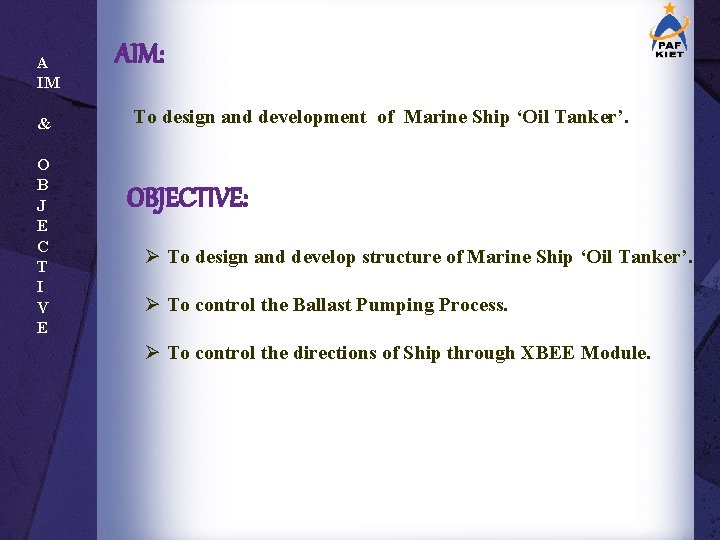 A
IM

&

O
B
J
E
C
T
I
V
E

PAF
KIET

AIM:

To design and development of Marine Ship ‘Oil Tanker’.

OBJECTIVE:

➢ To design and develop structure of Marine Ship ‘Oil Tanker’.

➢ To control the Ballast Pumping Process.

➢ To control the directions of Ship through XBEE Module.